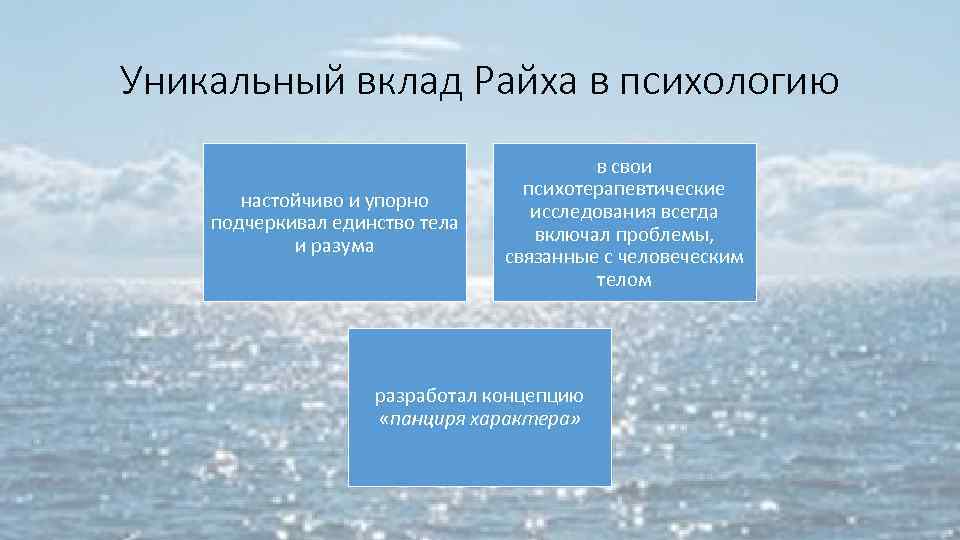 Уникальный вклад Райха в психологию

настойчиво и упорно подчеркивал единство тела и разума

в свои психотерапевтические исследования всегда включал проблемы, связанные с человеческим телом

разработал концепцию «панциря характера»